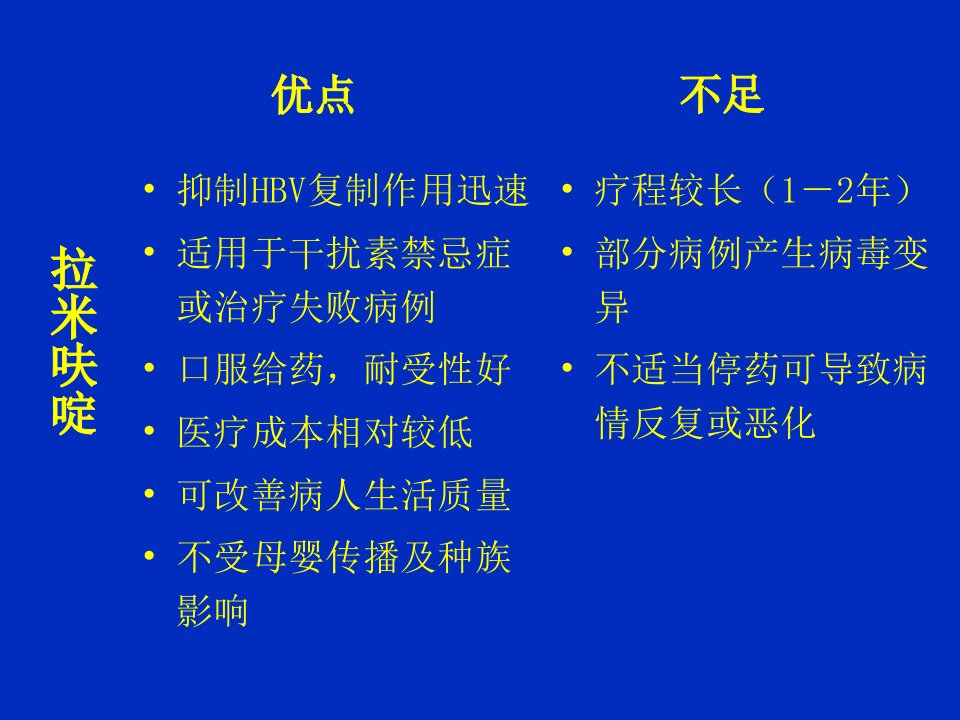 拉米呋啶

优点

• 抑制HBV复制作用迅速
• 适用于干扰素禁忌症或治疗失败病例
• 口服给药，耐受性好
• 医疗成本相对较低
• 可改善病人生活质量
• 不受母婴传播及种族影响

不足

• 疗程较长（1－2年）
• 部分病例产生病毒变异
• 不适当停药可导致病情反复或恶化